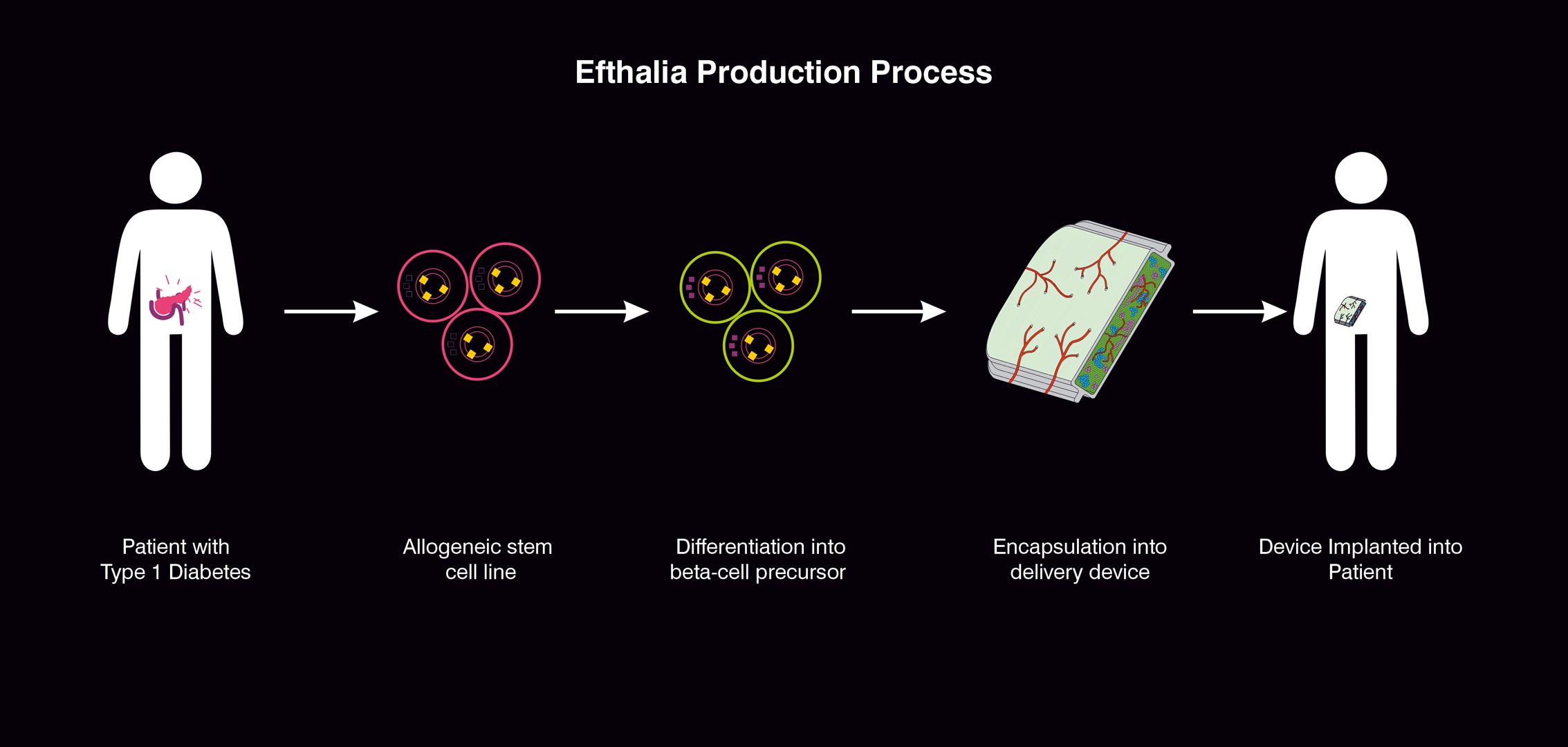 Efthalia Production Process

Patient with Type 1 Diabetes

Allogeneic stem cell line

Differentiation into beta-cell precursor

Encapsulation into delivery device

Device Implanted into Patient